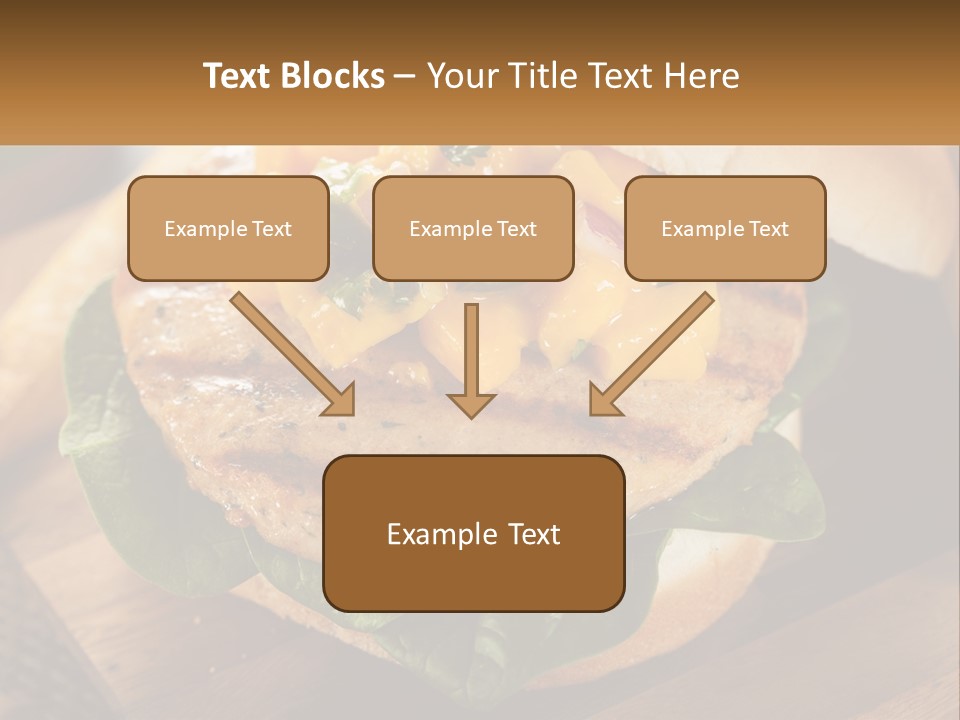 Text Blocks – Your Title Text Here

Example Text

Example Text

Example Text

Example Text